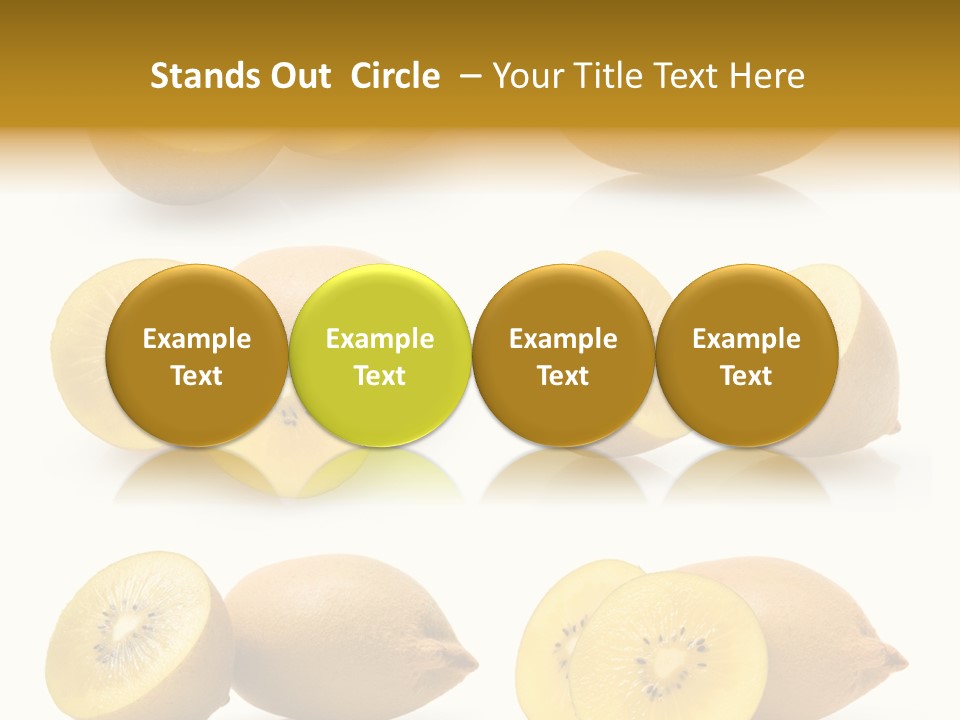 Stands Out Circle – Your Title Text Here

Example Text

Example Text

Example Text

Example Text